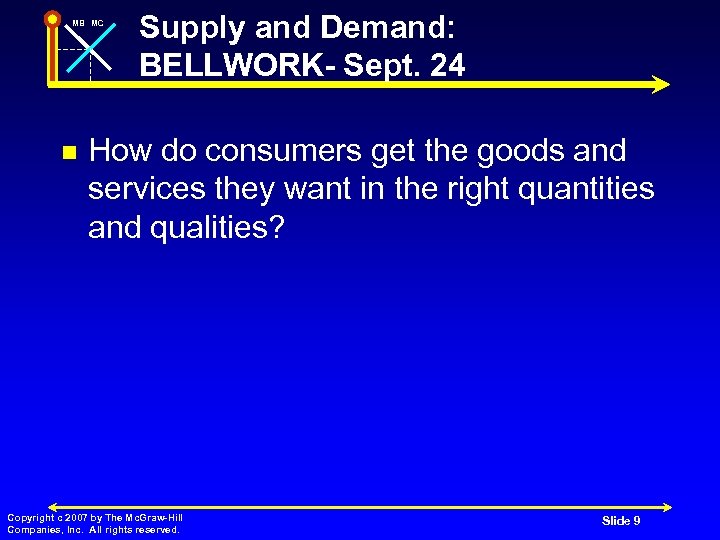 MB MC

Supply and Demand: BELLWORK- Sept. 24

How do consumers get the goods and services they want in the right quantities and qualities?

Copyright c 2007 by The McGraw-Hill Companies, Inc. All rights reserved.

Slide 9